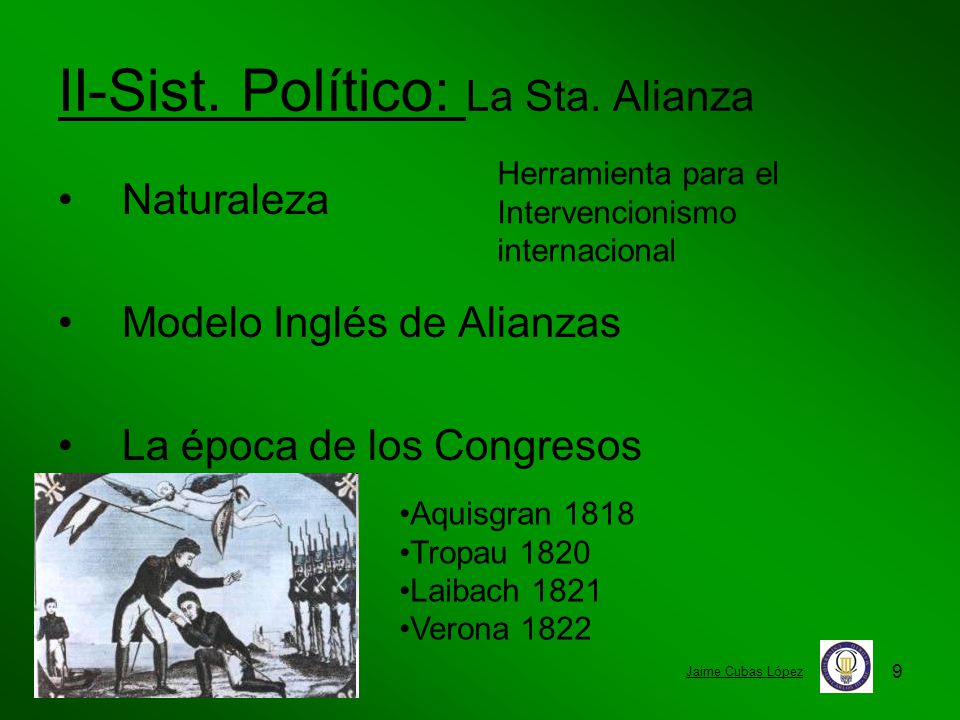 II-Sist. Político: La Sta. Alianza

• Naturaleza

Herramienta para el Intervencionismo internacional

• Modelo Inglés de Alianzas

• La época de los Congresos

•Aquisgran 1818
•Tropau 1820
•Laibach 1821
•Verona 1822

Jaime Cubas López

9